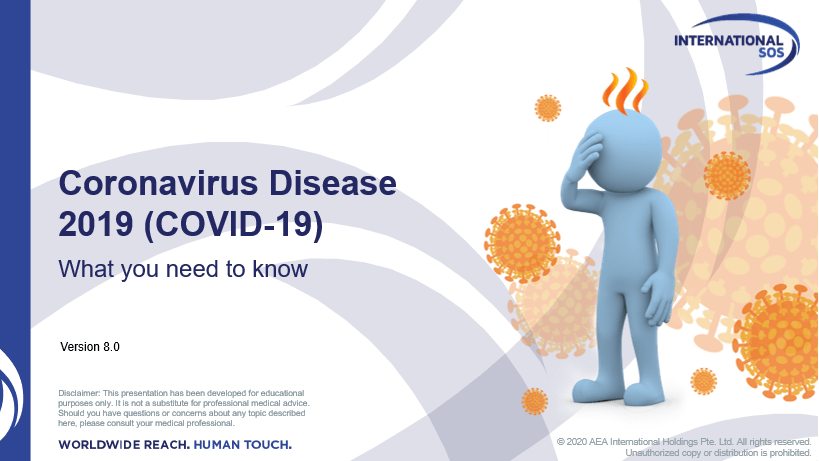 INTERNATIONAL SOS

Coronavirus Disease 2019 (COVID-19)

What you need to know

Version 8.0

Disclaimer: This presentation has been developed for educational purposes only. It is not a substitute for professional medical advice. Should you have questions or concerns about any topic described here, please consult your medical professional.

WORLDWIDE REACH. HUMAN TOUCH.

© 2020 AEA International Holdings Pte. Ltd. All rights reserved. Unauthorized copy or distribution is prohibited.